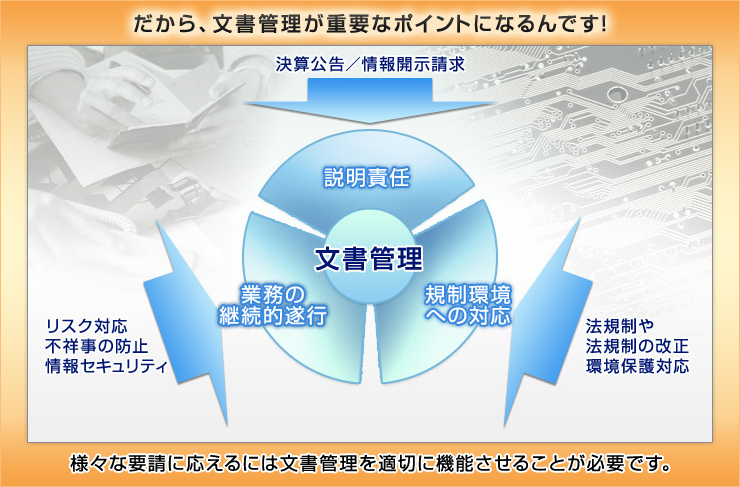 だから、文書管理が重要なポイントになるんです！

決算公告／情報開示請求

説明責任

文書管理

業務の継続的遂行

規制環境への対応

リスク対応
不祥事の防止
情報セキュリティ

法規制や
法規制の改正
環境保護対応

様々な要請に応えるには文書管理を適切に機能させることが必要です。